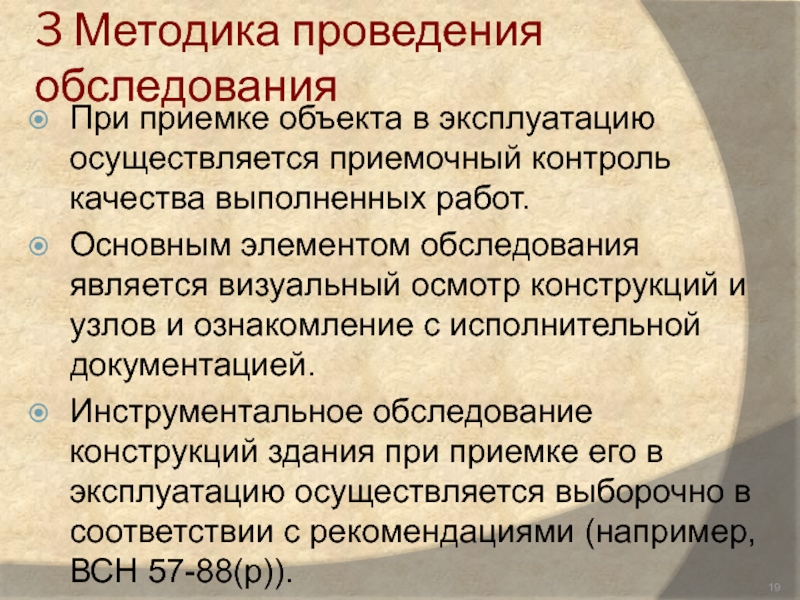 3 Методика проведения обследования

При приемке объекта в эксплуатацию осуществляется приемочный контроль качества выполненных работ.

Основным элементом обследования является визуальный осмотр конструкций и узлов и ознакомление с исполнительной документацией.

Инструментальное обследование конструкций здания при приемке его в эксплуатацию осуществляется выборочно в соответствии с рекомендациями (например, ВСН 57-88(р)).

19